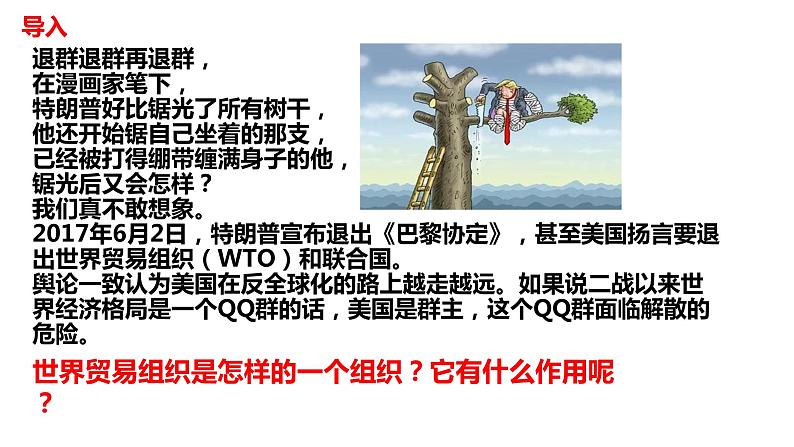 导入

退群退群再退群，
在漫画家笔下，
特朗普好比锯光了所有树干，
他还开始锯自己坐着的那支，
已经被打得绷带缠满身子的他，
锯光后又会怎样？
我们真不敢想象。
2017年6月2日，特朗普宣布退出《巴黎协定》，甚至美国扬言要退出世界贸易组织（WTO）和联合国。
舆论一致认为美国在反全球化的路上越走越远。如果说二战以来世界经济格局是一个QQ群的话，美国是群主，这个QQ群面临解散的危险。

世界贸易组织是怎样的一个组织？它有什么作用呢？